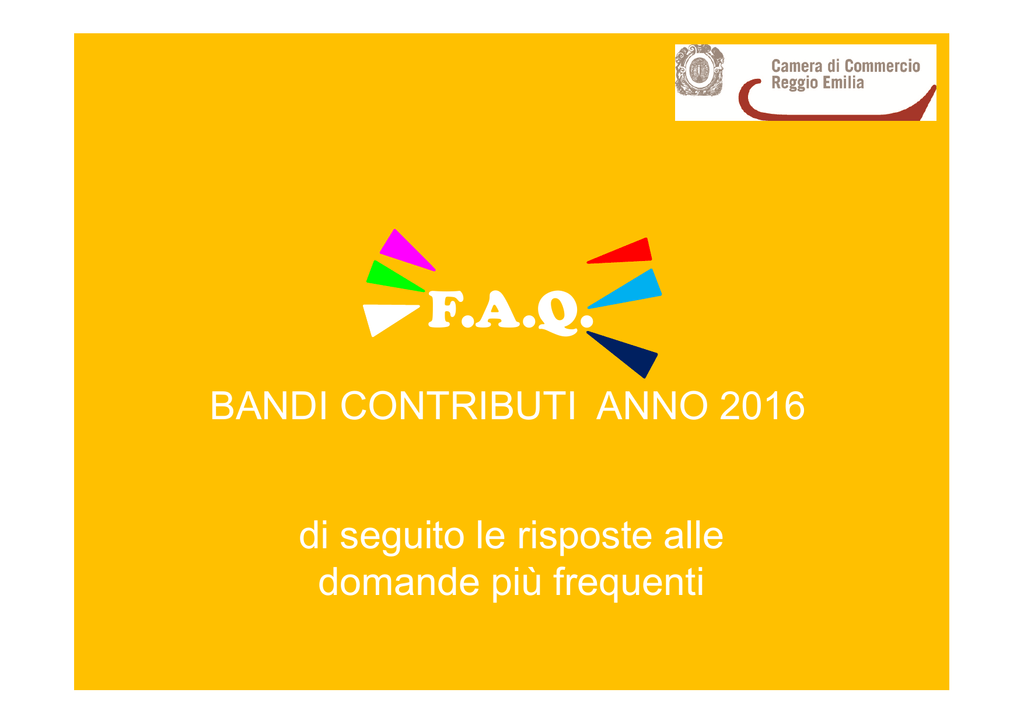 Camera di Commercio
Reggio Emilia

F.A.Q.

BANDI CONTRIBUTI ANNO 2016

di seguito le risposte alle domande più frequenti